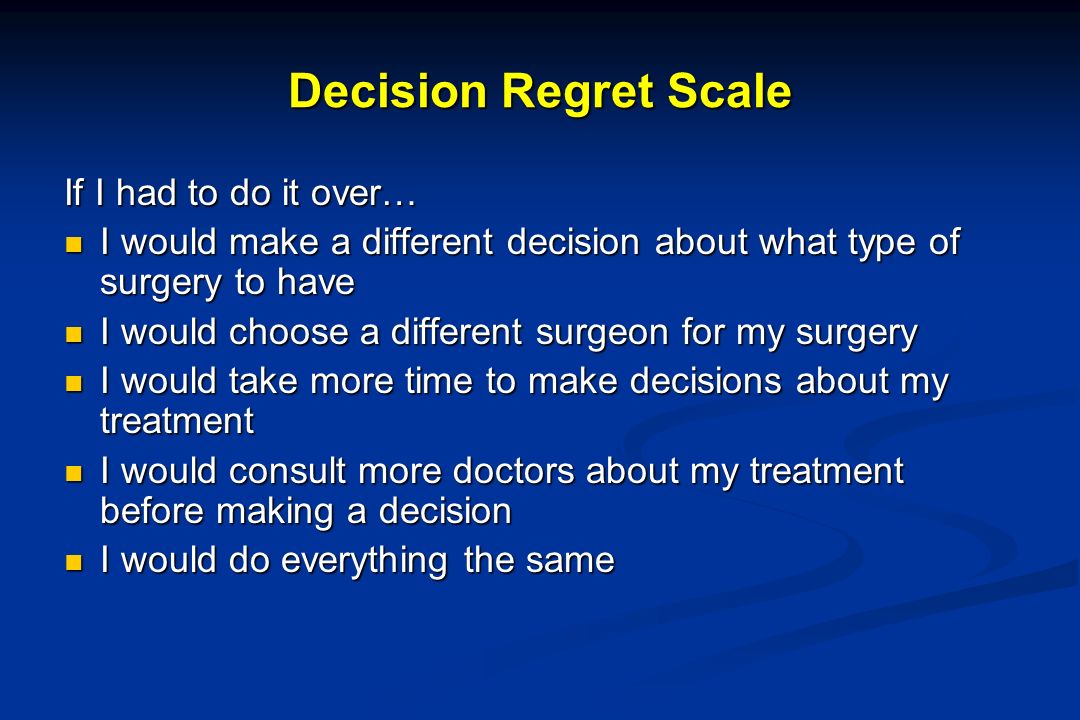 Decision Regret Scale

If I had to do it over…

- I would make a different decision about what type of surgery to have
- I would choose a different surgeon for my surgery
- I would take more time to make decisions about my treatment
- I would consult more doctors about my treatment before making a decision
- I would do everything the same